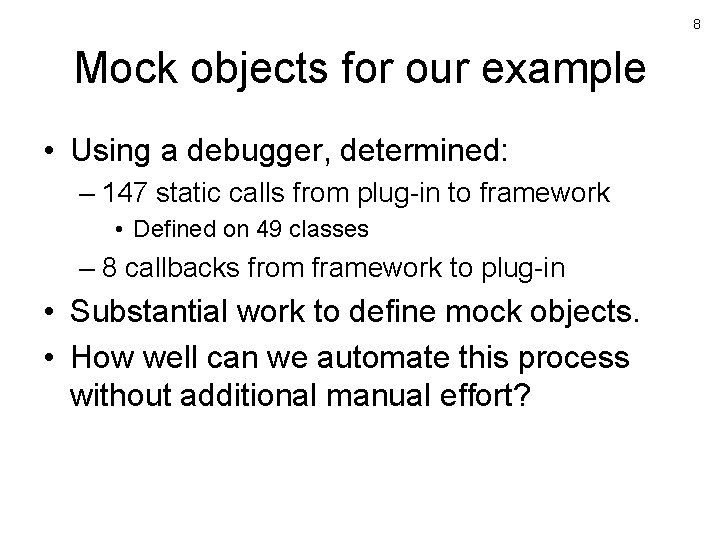 8

Mock objects for our example

• Using a debugger, determined:
– 147 static calls from plug-in to framework
• Defined on 49 classes
– 8 callbacks from framework to plug-in
• Substantial work to define mock objects.
• How well can we automate this process without additional manual effort?